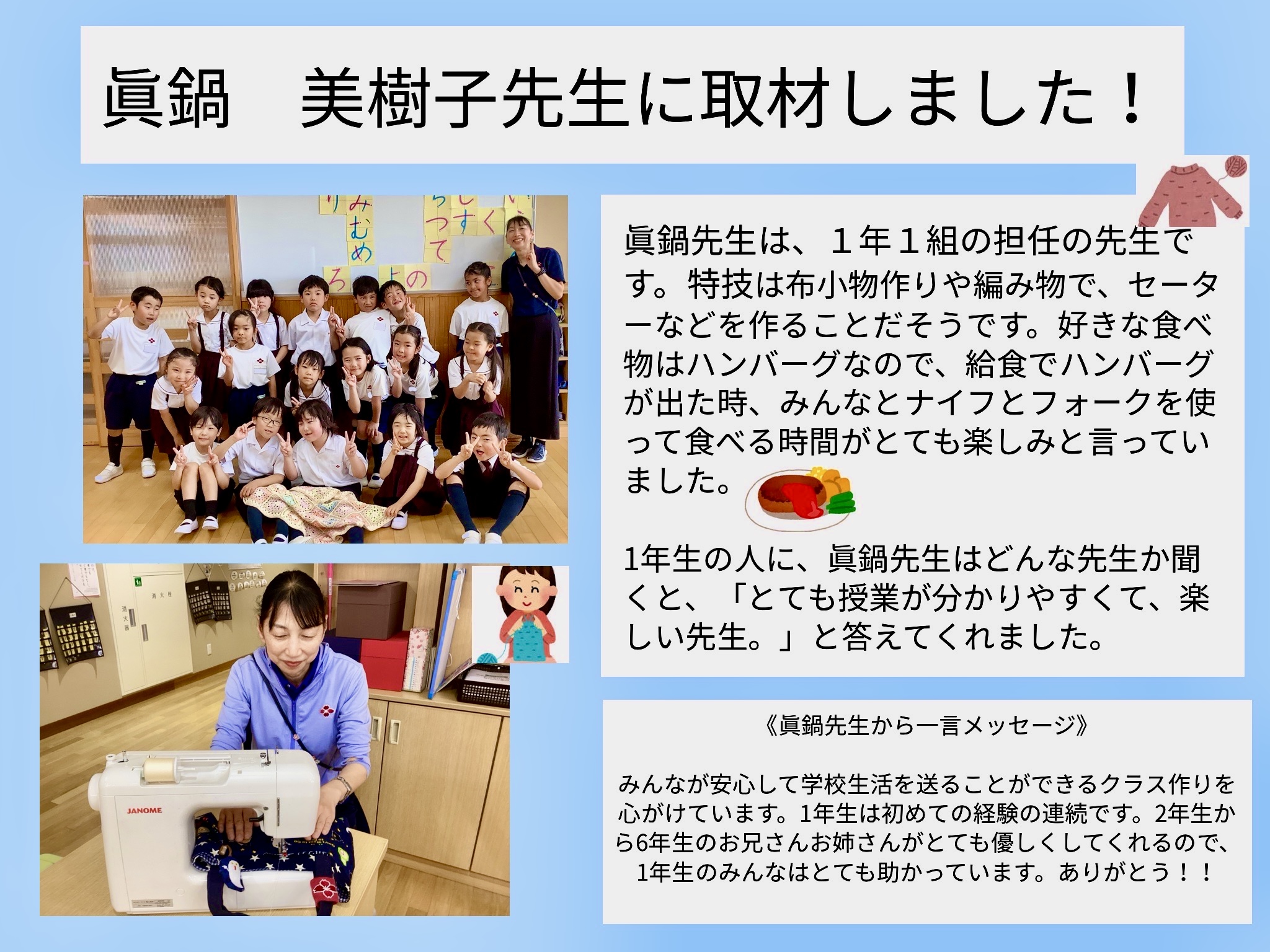 眞鍋　美樹子先生に取材しました！

眞鍋先生は、１年１組の担任の先生です。特技は布小物作りや編み物で、セーターなどを作ることだそうです。好きな食べ物はハンバーグなので、給食でハンバーグが出た時、みんなとナイフとフォークを使って食べる時間がとても楽しみと言っていました。

1年生の人に、眞鍋先生はどんな先生か聞くと、「とても授業が分かりやすくて、楽しい先生。」と答えてくれました。

《眞鍋先生から一言メッセージ》

みんなが安心して学校生活を送ることができるクラス作りを心がけています。1年生は初めての経験の連続です。2年生から6年生のお兄さんお姉さんがとても優しくしてくれるので、1年生のみんなはとても助かっています。ありがとう！！

JANOME